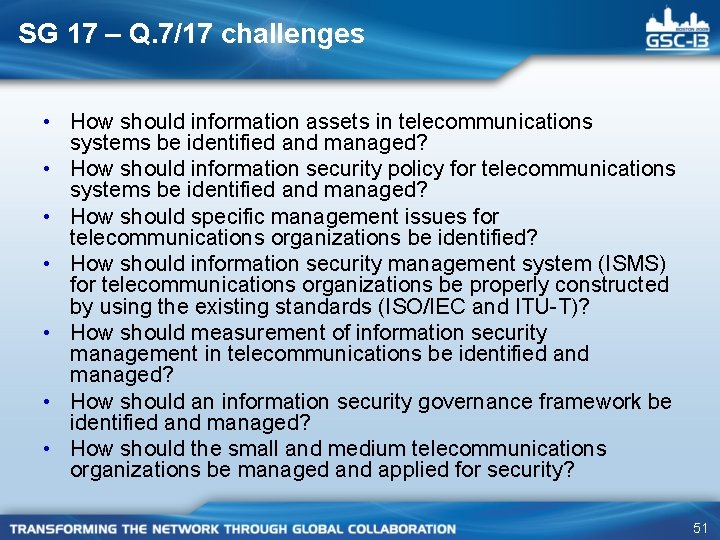 SG 17 – Q.7/17 challenges

GSC-13

• How should information assets in telecommunications systems be identified and managed?
• How should information security policy for telecommunications systems be identified and managed?
• How should specific management issues for telecommunications organizations be identified?
• How should information security management system (ISMS) for telecommunications organizations be properly constructed by using the existing standards (ISO/IEC and ITU-T)?
• How should measurement of information security management in telecommunications be identified and managed?
• How should an information security governance framework be identified and managed?
• How should the small and medium telecommunications organizations be managed and applied for security?

TRANSFORMING THE NETWORK THROUGH GLOBAL COLLABORATION

51